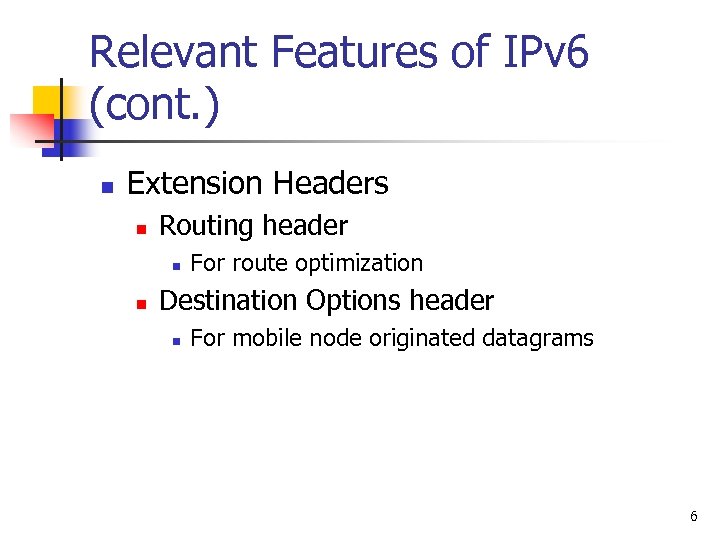 Relevant Features of IPv6 (cont.)

Extension Headers

Routing header

For route optimization

Destination Options header

For mobile node originated datagrams

6